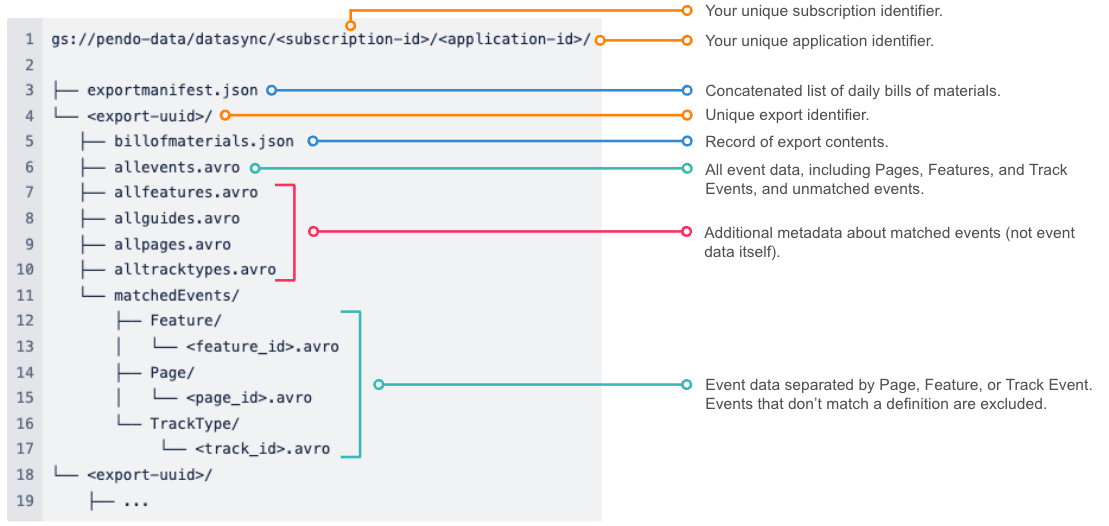 1 gs://pendo-data/datasync/<subscription-id>/<application-id>/
2
3 ├── exportmanifest.json
4 └── <export-uuid>/
5 ├── billofmaterials.json
6 ├── allevents.avro
7 ├── allfeatures.avro
8 ├── allguides.avro
9 ├── allpages.avro
10 ├── alltracktypes.avro
11 └── matchedEvents/
12 ├── Feature/
13 │ └── <feature_id>.avro
14 ├── Page/
15 │ └── <page_id>.avro
16 └── TrackType/
17 └── <track_id>.avro
18 └── <export-uuid>/
19 ├── ...

Your unique subscription identifier.

Your unique application identifier.

Concatenated list of daily bills of materials.

Unique export identifier.

Record of export contents.

All event data, including Pages, Features, and Track Events, and unmatched events.

Additional metadata about matched events (not event data itself).

Event data separated by Page, Feature, or Track Event. Events that don't match a definition are excluded.